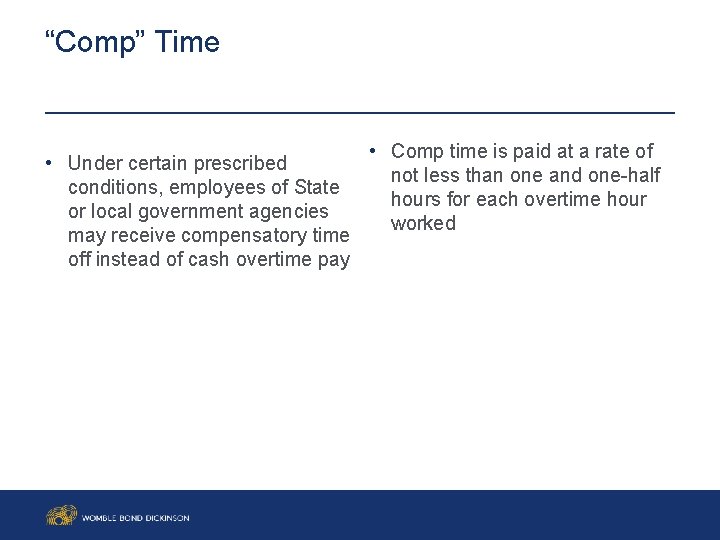 “Comp” Time

• Under certain prescribed conditions, employees of State or local government agencies may receive compensatory time off instead of cash overtime pay

• Comp time is paid at a rate of not less than one and one-half hours for each overtime hour worked

WOMBLE BOND DICKINSON